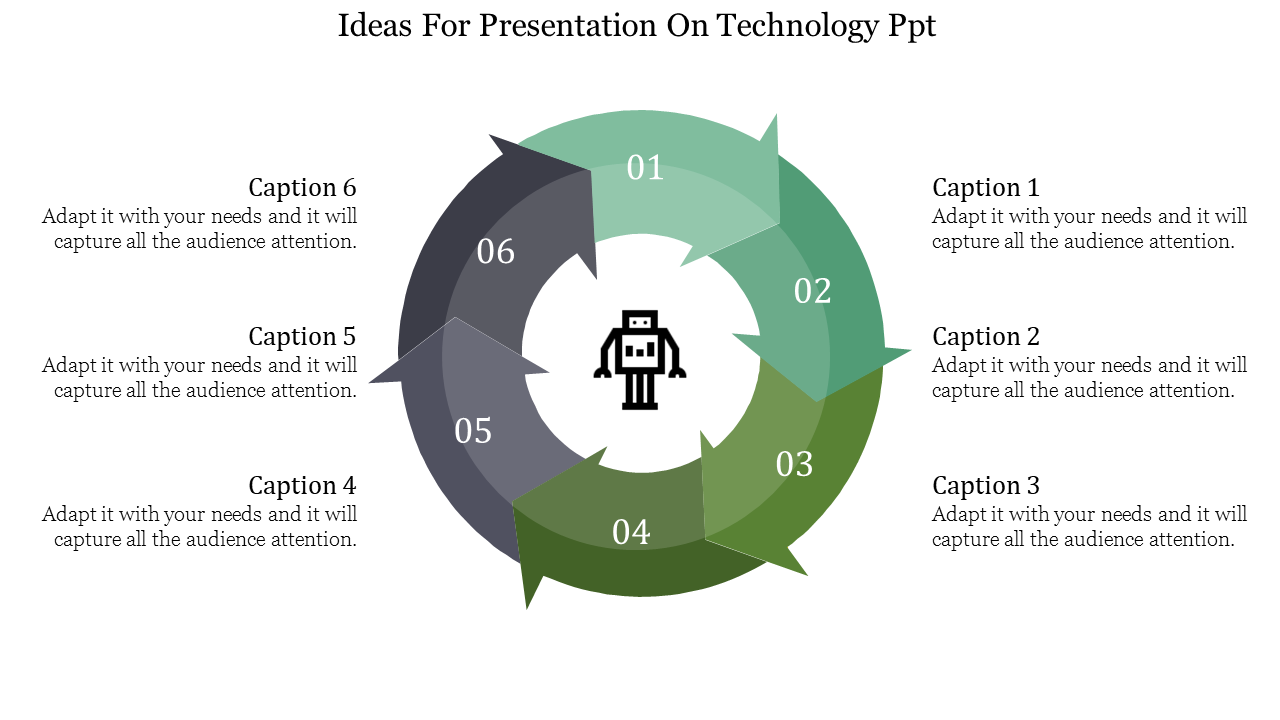 Ideas For Presentation On Technology Ppt

Caption 6
Adapt it with your needs and it will capture all the audience attention.

Caption 5
Adapt it with your needs and it will capture all the audience attention.

Caption 4
Adapt it with your needs and it will capture all the audience attention.

01

02

03

04

05

06

Caption 1
Adapt it with your needs and it will capture all the audience attention.

Caption 2
Adapt it with your needs and it will capture all the audience attention.

Caption 3
Adapt it with your needs and it will capture all the audience attention.